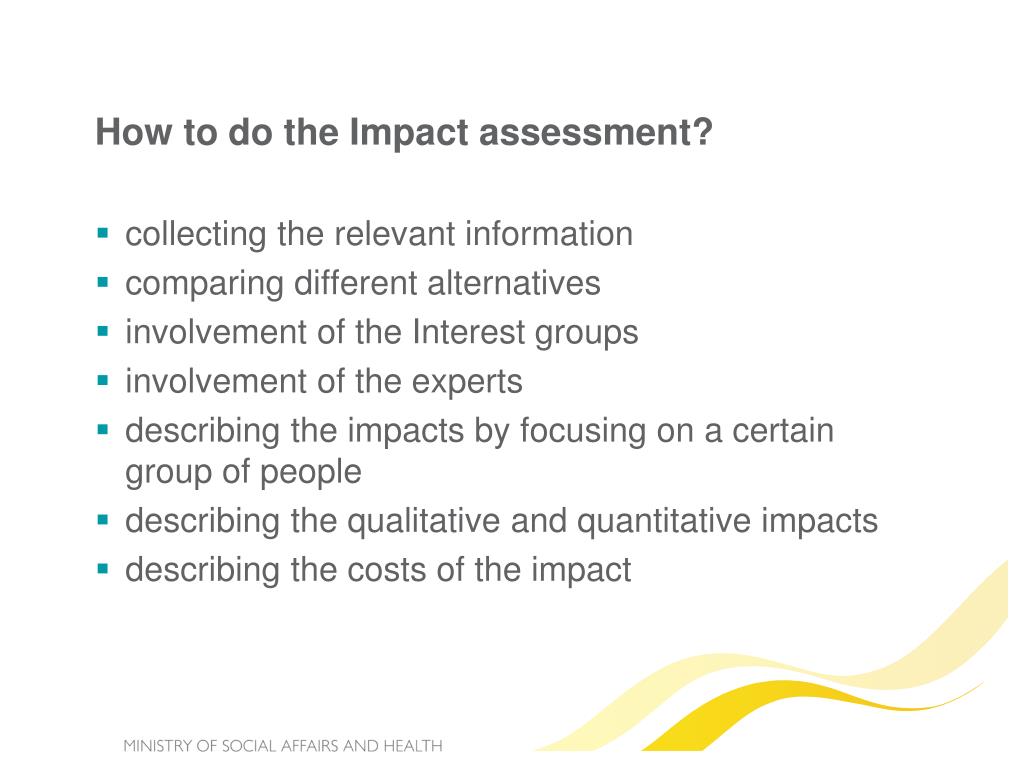 How to do the Impact assessment?

- collecting the relevant information
- comparing different alternatives
- involvement of the Interest groups
- involvement of the experts
- describing the impacts by focusing on a certain group of people
- describing the qualitative and quantitative impacts
- describing the costs of the impact

MINISTRY OF SOCIAL AFFAIRS AND HEALTH